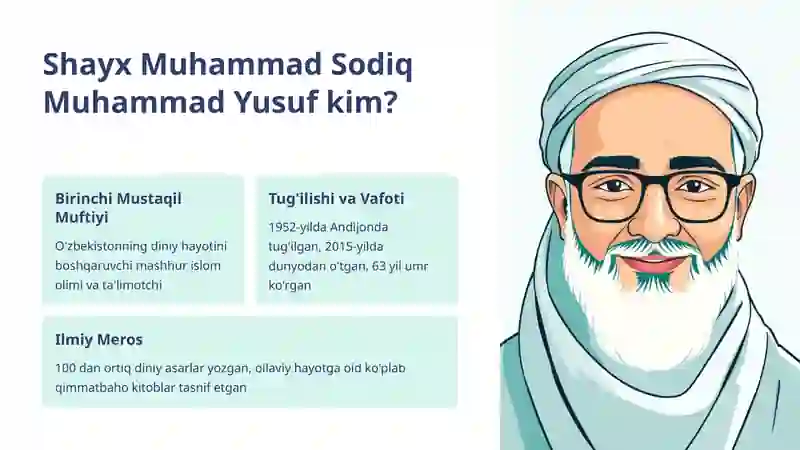 Shayx Muhammad Sodiq Muhammad Yusuf kim?

Birinchi Mustaqil Muftiyi

O'zbekistonning diniy hayotini boshqaruvchi mashhur islom olimi va ta'limotchi

Tug'ilishi va Vafoti

1952-yilda Andijonda tug'ilgan, 2015-yilda dunyodan o'tgan, 63 yil umr ko'rgan

Ilmiy Meros

100 dan ortiq diniy asarlar yozgan, oilaviy hayotga oid ko'plab qimmatbaho kitoblar tasnif etgan